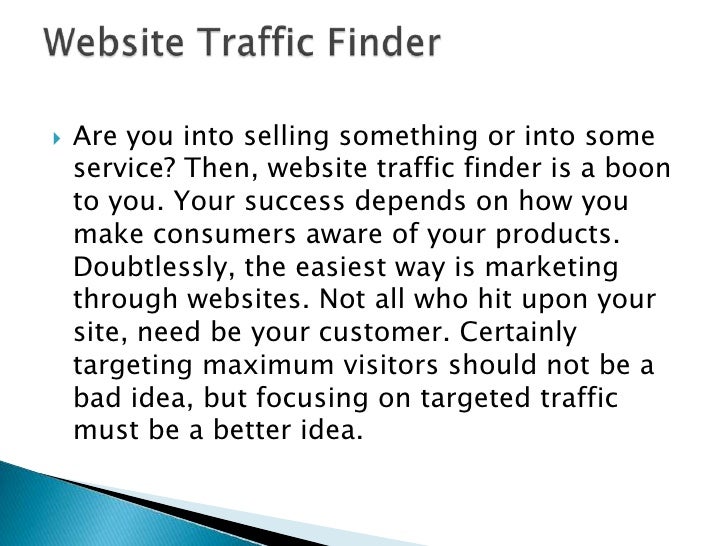 Website Traffic Finder

Are you into selling something or into some service? Then, website traffic finder is a boon to you. Your success depends on how you make consumers aware of your products. Doubtlessly, the easiest way is marketing through websites. Not all who hit upon your site, need be your customer. Certainly targeting maximum visitors should not be a bad idea, but focusing on targeted traffic must be a better idea.